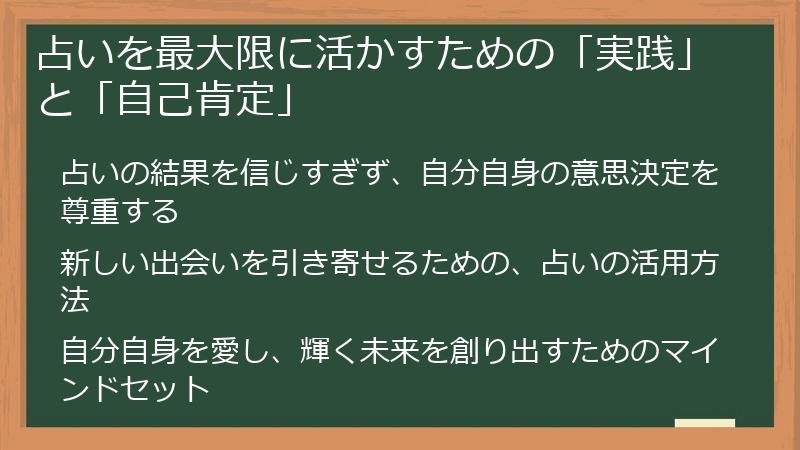 占いを最大限に活かすための「実践」と「自己肯定」

占いの結果を信じすぎず、自分自身の意思決定を尊重する

新しい出会いを引き寄せるための、占いの活用方法

自分自身を愛し、輝く未来を創り出すためのマインドセット